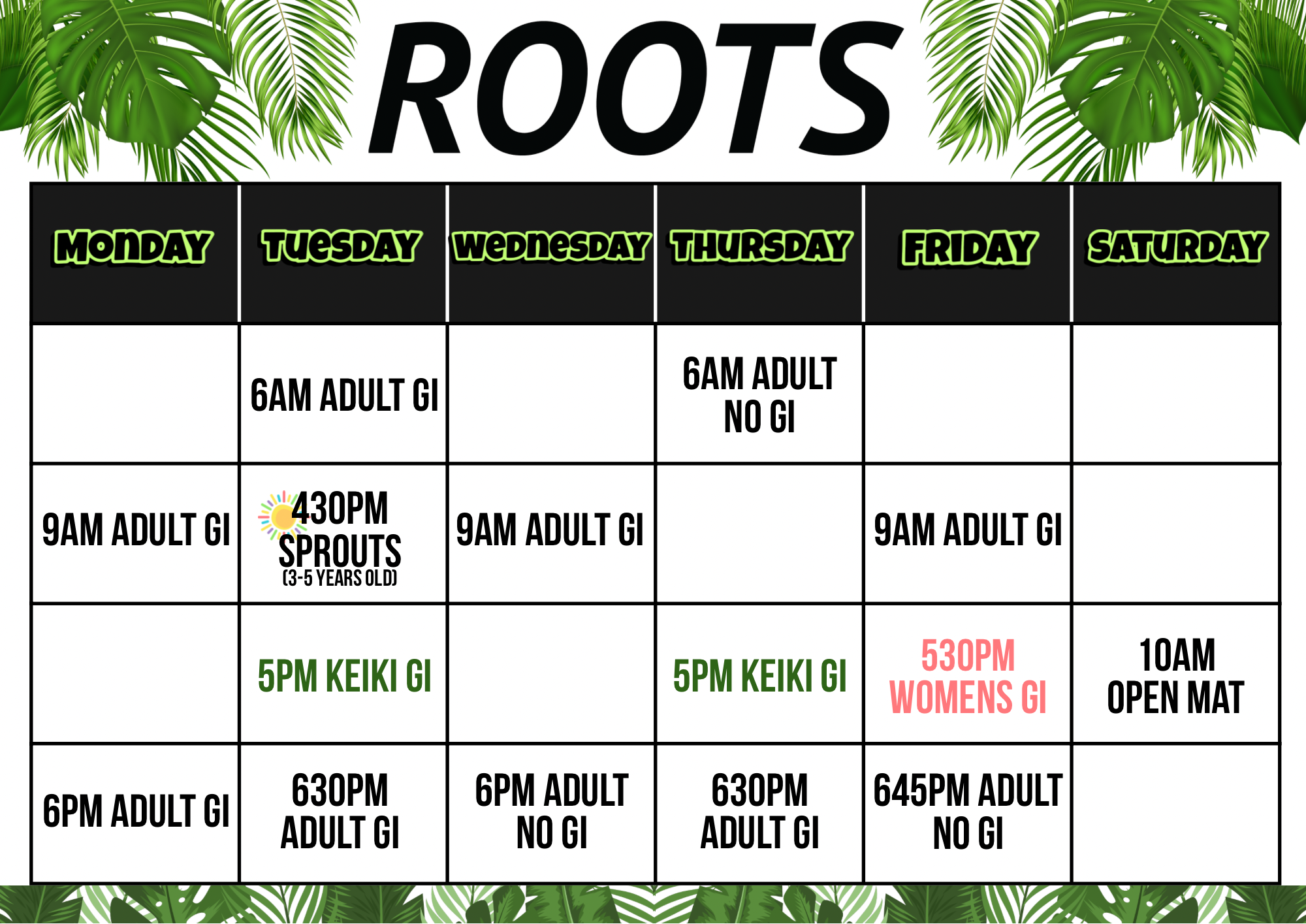 ROOTS

| MONDAY | TUESDAY | WEDNESDAY | THURSDAY | FRIDAY | SATURDAY |
|---|---|---|---|---|---|
| | 6AM ADULT GI | | 6AM ADULT NO GI | | |
| 9AM ADULT GI | 430PM SPROUTS (3-5 YEARS OLD) | 9AM ADULT GI | | 9AM ADULT GI | |
| | 5PM KEIKI GI | | 5PM KEIKI GI | 530PM WOMENS GI | 10AM OPEN MAT |
| 6PM ADULT GI | 630PM ADULT GI | 6PM ADULT NO GI | 630PM ADULT GI | 645PM ADULT NO GI | |